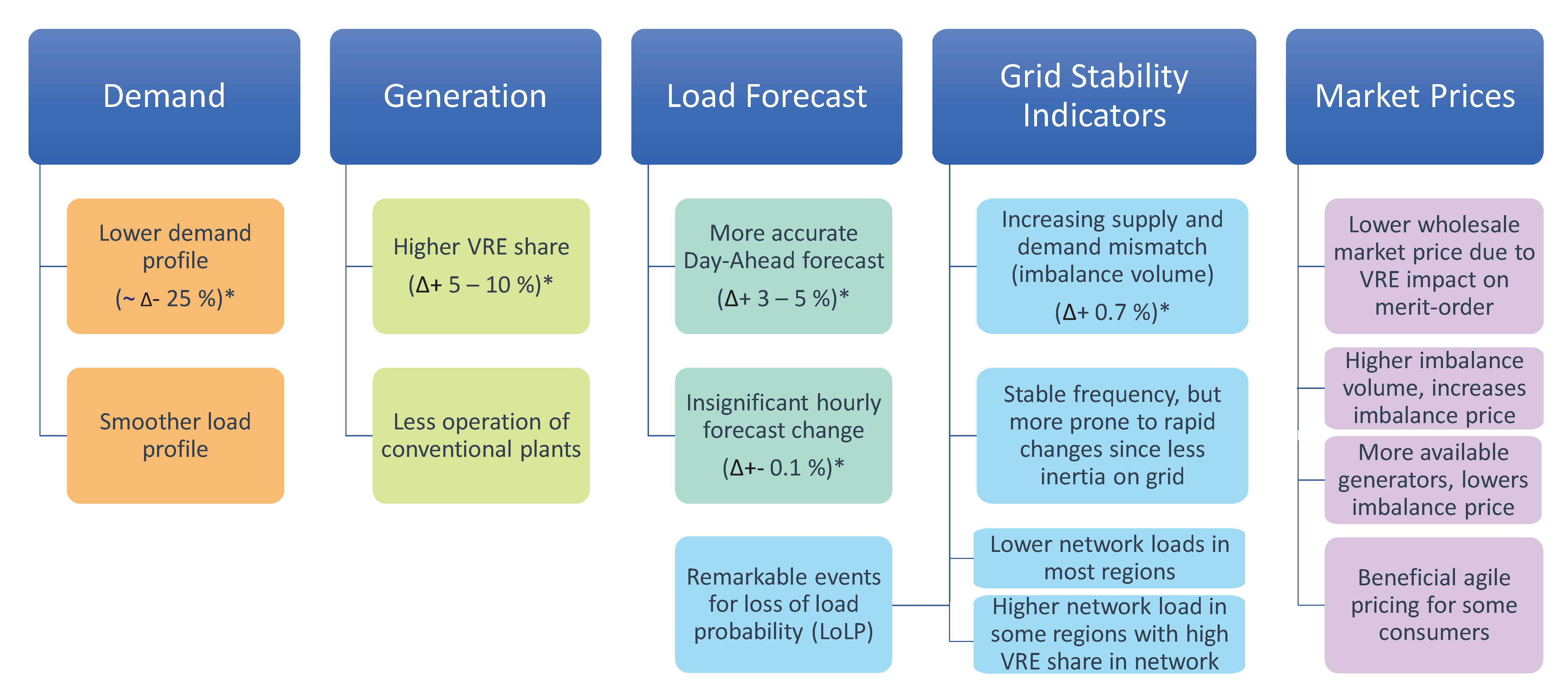 Demand

Lower demand profile
(~ Δ- 25 %)*

Smoother load profile

Generation

Higher VRE share
(Δ+ 5 – 10 %)*

Less operation of conventional plants

Load Forecast

More accurate Day-Ahead forecast
(Δ+ 3 – 5 %)*

Insignificant hourly forecast change
(Δ+- 0.1 %)*

Remarkable events for loss of load probability (LoLP)

Grid Stability Indicators

Increasing supply and demand mismatch (imbalance volume)
(Δ+ 0.7 %)*

Stable frequency, but more prone to rapid changes since less inertia on grid

Lower network loads in most regions

Higher network load in some regions with high VRE share in network

Market Prices

Lower wholesale market price due to VRE impact on merit-order

Higher imbalance volume, increases imbalance price

More available generators, lowers imbalance price

Beneficial agile pricing for some consumers